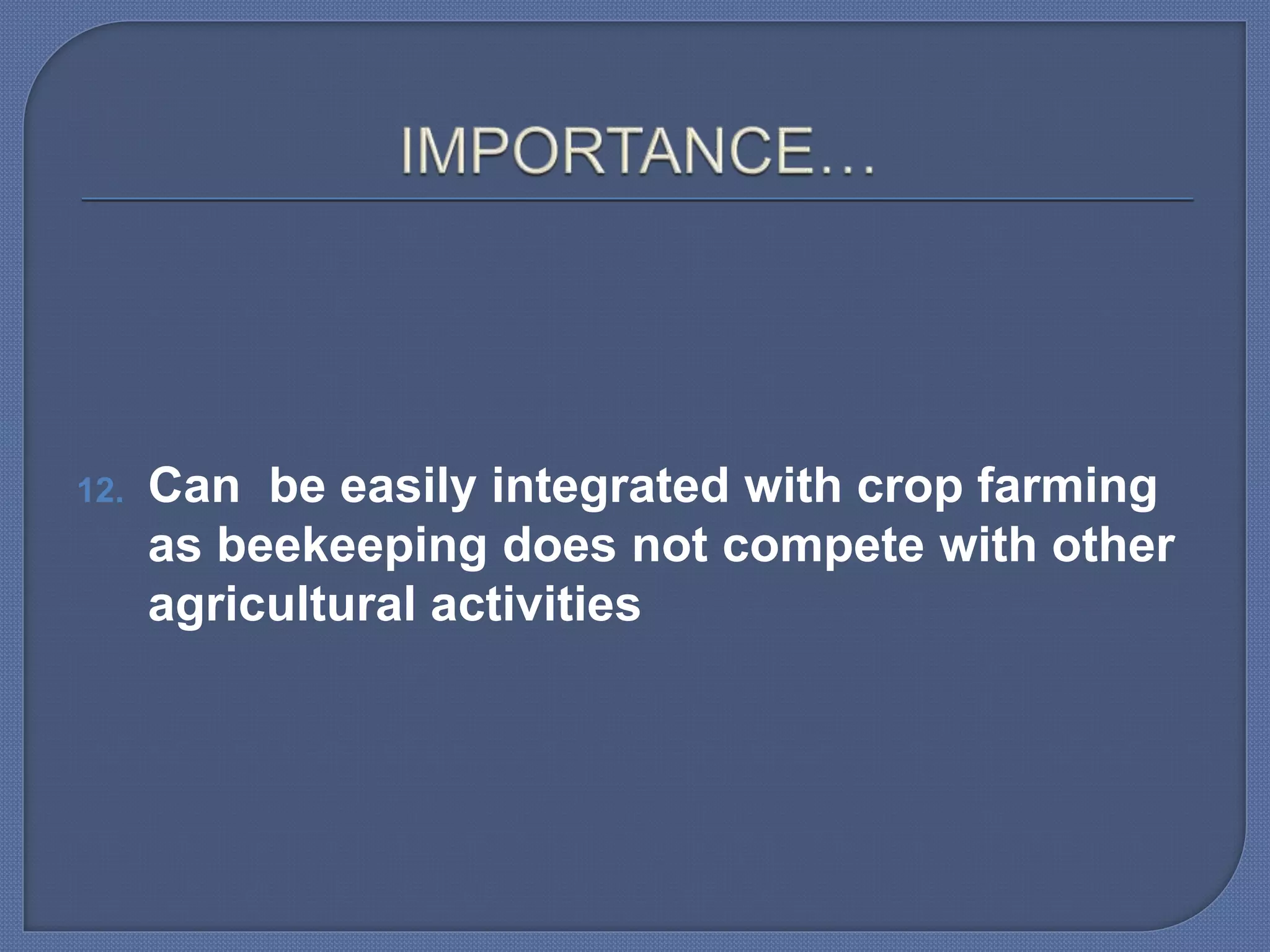 IMPORTANCE…

12. Can be easily integrated with crop farming as beekeeping does not compete with other agricultural activities